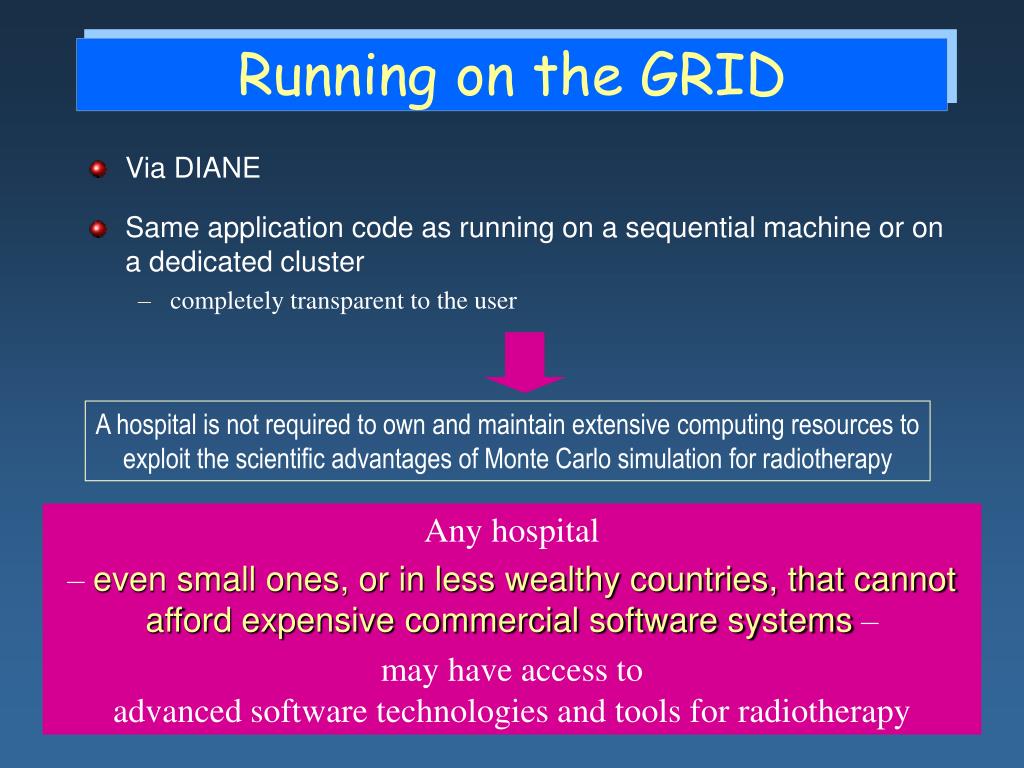 Running on the GRID

Via DIANE

Same application code as running on a sequential machine or on a dedicated cluster

– completely transparent to the user

A hospital is not required to own and maintain extensive computing resources to exploit the scientific advantages of Monte Carlo simulation for radiotherapy

Any hospital
– even small ones, or in less wealthy countries, that cannot afford expensive commercial software systems –
may have access to
advanced software technologies and tools for radiotherapy